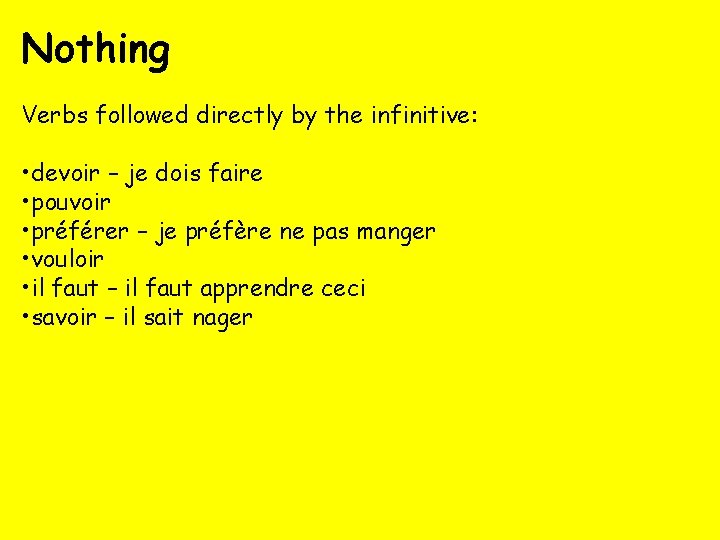 Nothing

Verbs followed directly by the infinitive:

•devoir – je dois faire
•pouvoir
•préférer – je préfère ne pas manger
•vouloir
•il faut – il faut apprendre ceci
•savoir – il sait nager